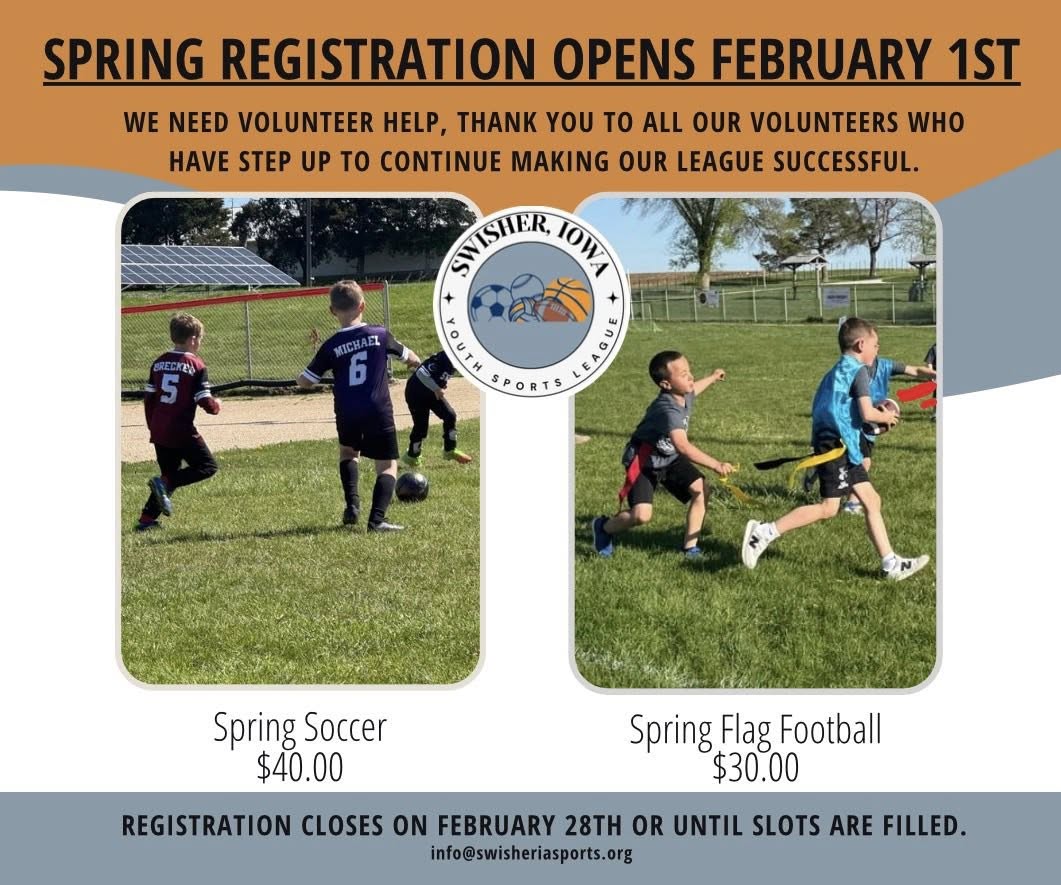 SPRING REGISTRATION OPENS FEBRUARY 1ST

WE NEED VOLUNTEER HELP, THANK YOU TO ALL OUR VOLUNTEERS WHO HAVE STEP UP TO CONTINUE MAKING OUR LEAGUE SUCCESSFUL.

SWISHER, IOWA
YOUTH SPORTS LEAGUE

BRECKEN
5

MICHAEL
6

Spring Soccer
$40.00

Spring Flag Football
$30.00

REGISTRATION CLOSES ON FEBRUARY 28TH OR UNTIL SLOTS ARE FILLED.
info@swisheriasports.org